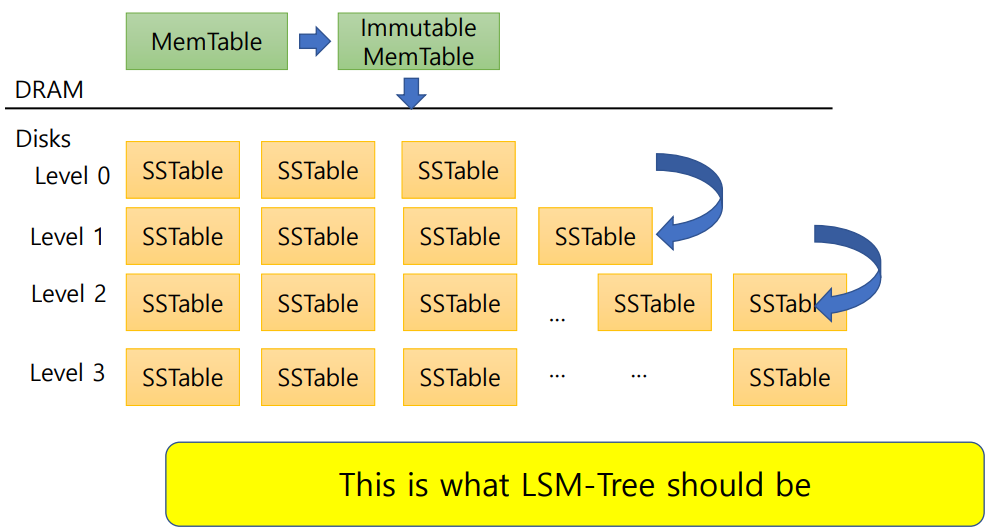 MemTable

Immutable MemTable

DRAM

Disks

Level 0 SSTable SSTable SSTable

Level 1 SSTable SSTable SSTable SSTable

Level 2 SSTable SSTable SSTable ... SSTable SSTabl

Level 3 SSTable SSTable SSTable ... ... SSTable

This is what LSM-Tree should be